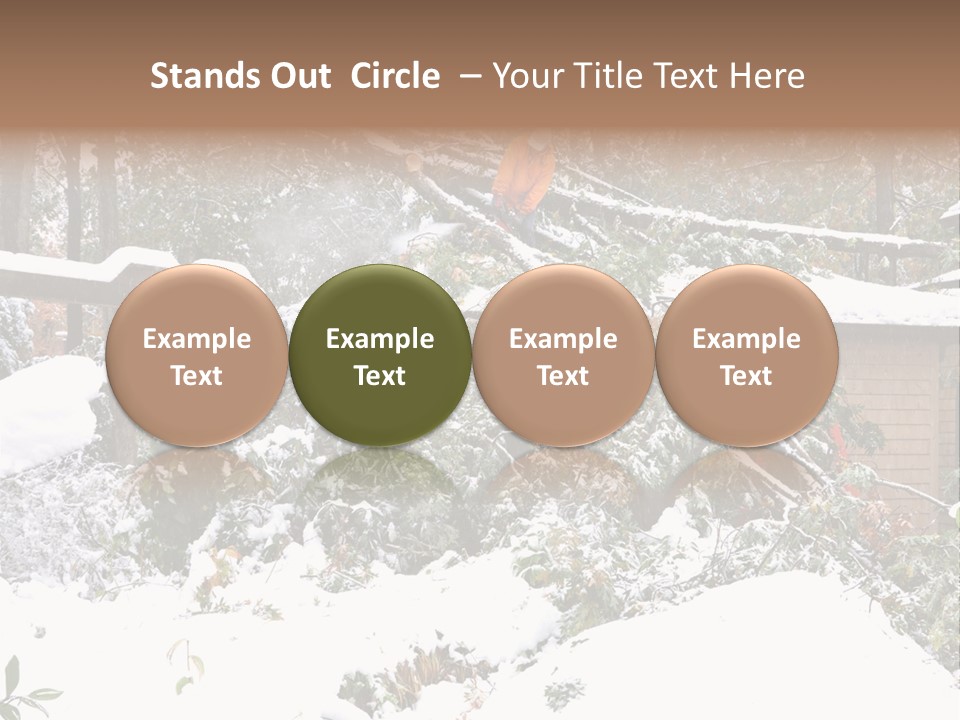 Stands Out Circle – Your Title Text Here

Example Text

Example Text

Example Text

Example Text